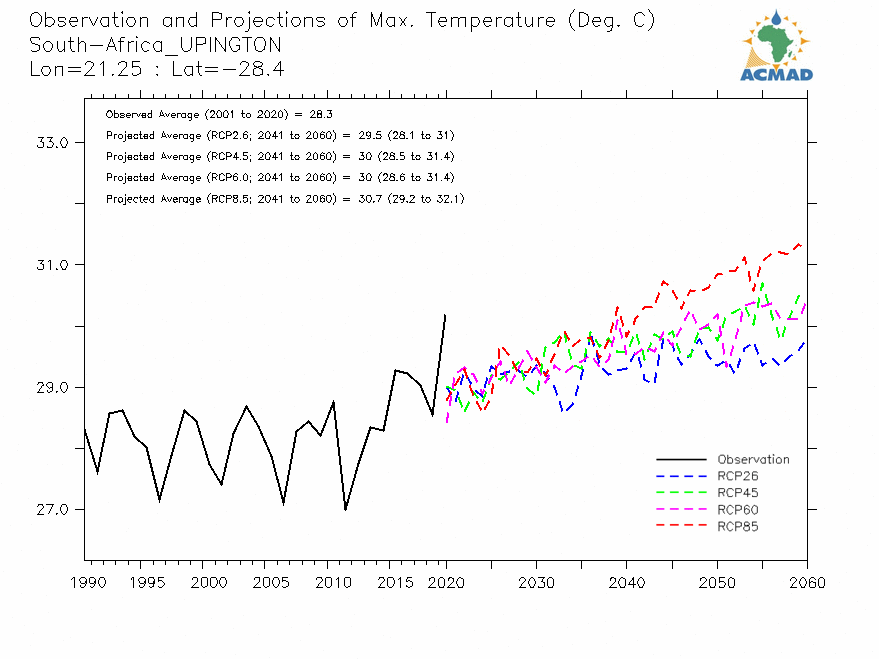 Observation and Projections of Max. Temperature (Deg. C)
South-Africa_UPINGTON
Lon=21.25 : Lat=-28.4

ACMAD

Observed Average (2001 to 2020) = 28.3
Projected Average (RCP2.6; 2041 to 2060) = 29.5 (28.1 to 31)
Projected Average (RCP4.5; 2041 to 2060) = 30 (28.5 to 31.4)
Projected Average (RCP6.0; 2041 to 2060) = 30 (28.6 to 31.4)
Projected Average (RCP8.5; 2041 to 2060) = 30.7 (29.2 to 32.1)

33.0
31.0
29.0
27.0

Observation
RCP26
RCP45
RCP60
RCP85

1990 1995 2000 2005 2010 2015 2020 2030 2040 2050 2060